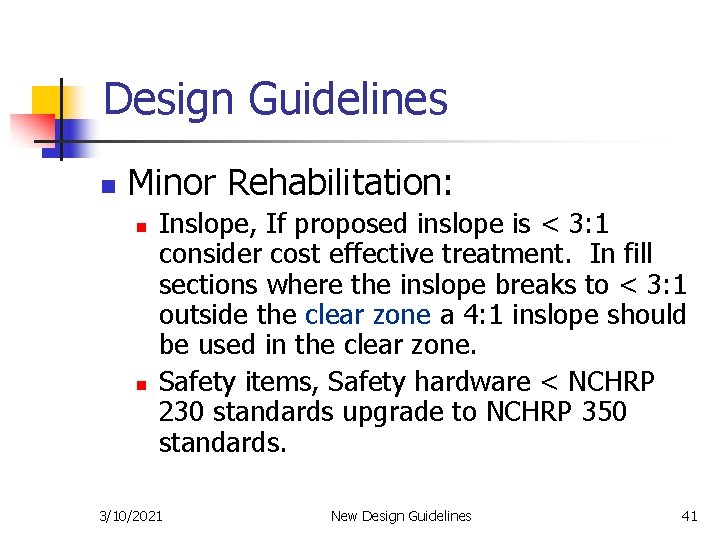 Design Guidelines

Minor Rehabilitation:

Inslope, If proposed inslope is < 3:1 consider cost effective treatment. In fill sections where the inslope breaks to < 3:1 outside the clear zone a 4:1 inslope should be used in the clear zone.

Safety items, Safety hardware < NCHRP 230 standards upgrade to NCHRP 350 standards.

3/10/2021 New Design Guidelines 41